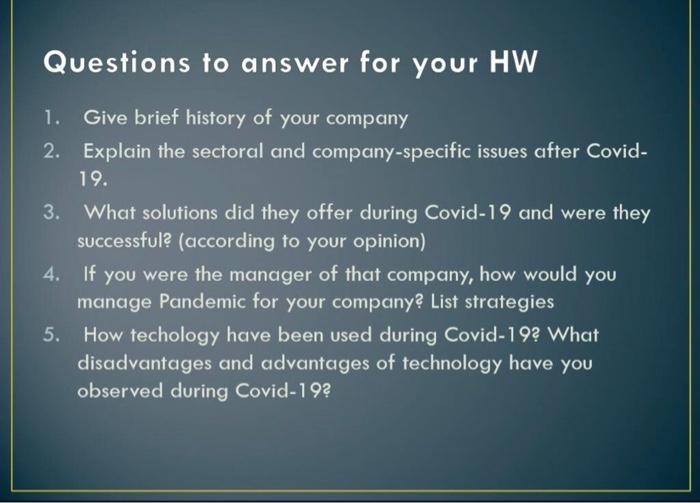 Questions to answer for your HW

1. Give brief history of your company
2. Explain the sectoral and company-specific issues after Covid-19.
3. What solutions did they offer during Covid-19 and were they successful? (according to your opinion)
4. If you were the manager of that company, how would you manage Pandemic for your company? List strategies
5. How techology have been used during Covid-19? What disadvantages and advantages of technology have you observed during Covid-19?